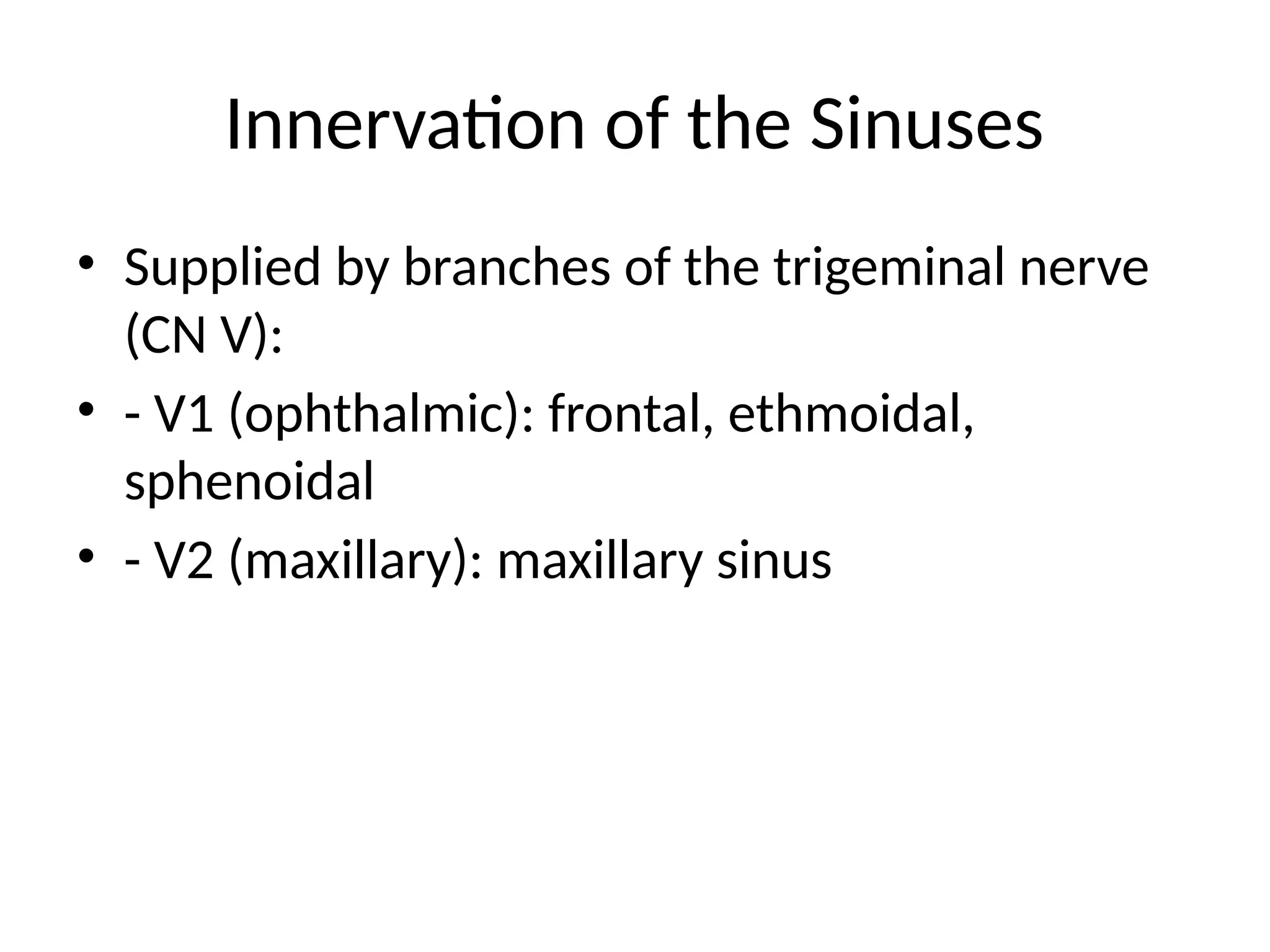 Innervation of the Sinuses

• Supplied by branches of the trigeminal nerve (CN V):

• - V1 (ophthalmic): frontal, ethmoidal, sphenoidal

• - V2 (maxillary): maxillary sinus